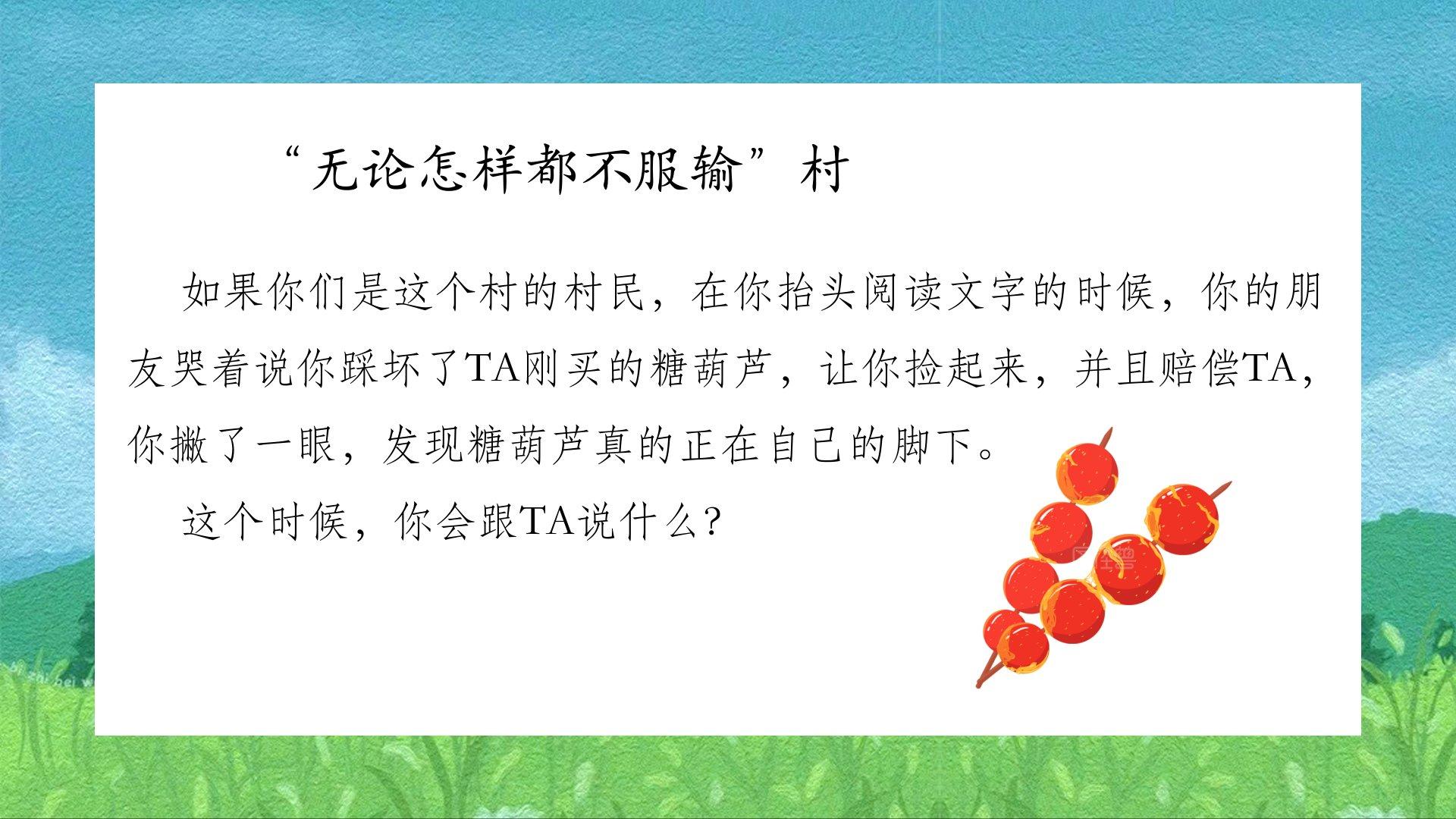 “无论怎样都不服输”村

如果你们是这个村的村民，在你抬头阅读文字的时候，你的朋友哭着说你踩坏了TA刚买的糖葫芦，让你捡起来，并且赔偿TA，你撇了一眼，发现糖葫芦真的正在自己的脚下。

这个时候，你会跟TA说什么?